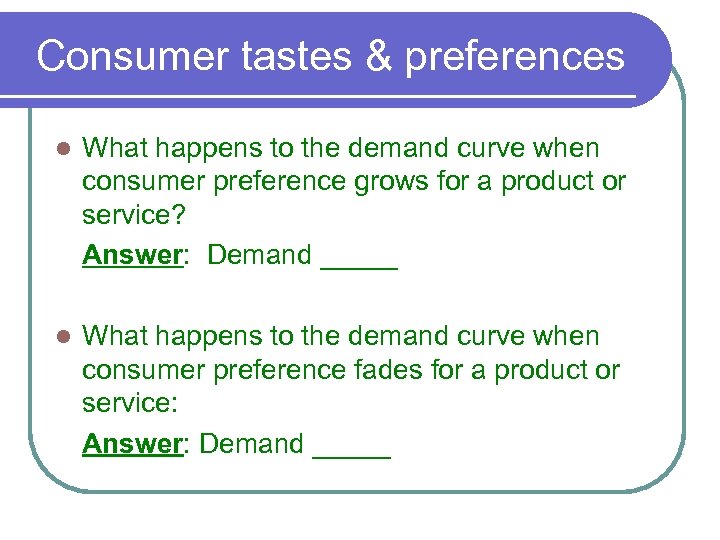 Consumer tastes & preferences

What happens to the demand curve when consumer preference grows for a product or service?

Answer: Demand _____

What happens to the demand curve when consumer preference fades for a product or service:

Answer: Demand _____